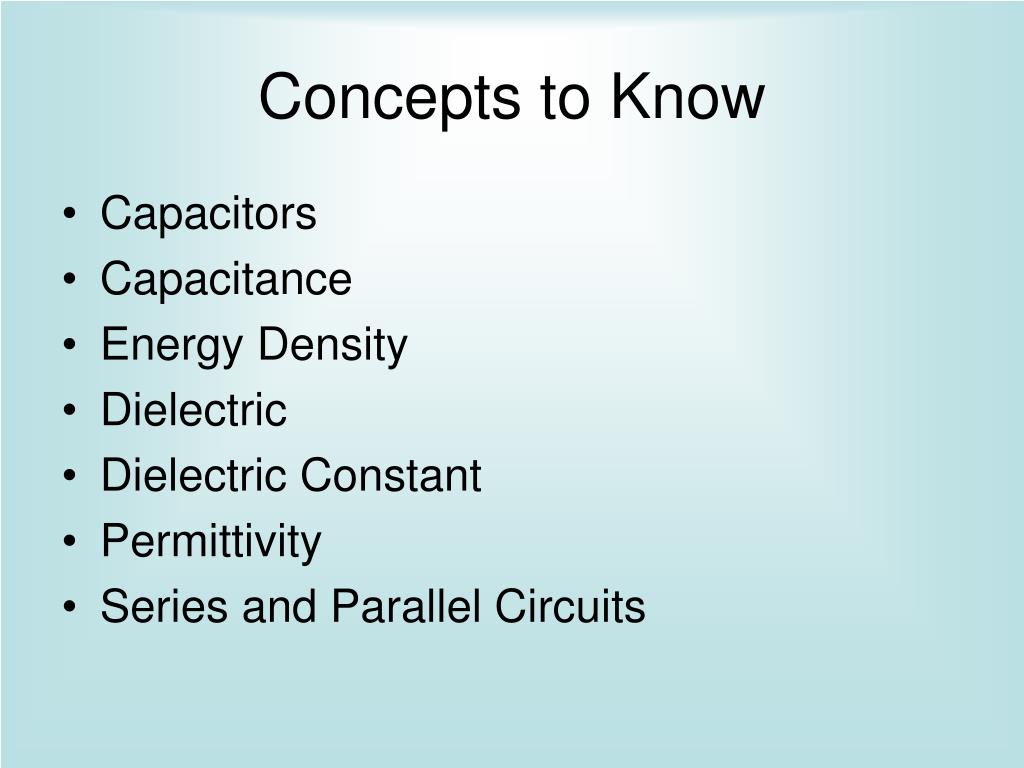 Concepts to Know

• Capacitors
• Capacitance
• Energy Density
• Dielectric
• Dielectric Constant
• Permittivity
• Series and Parallel Circuits